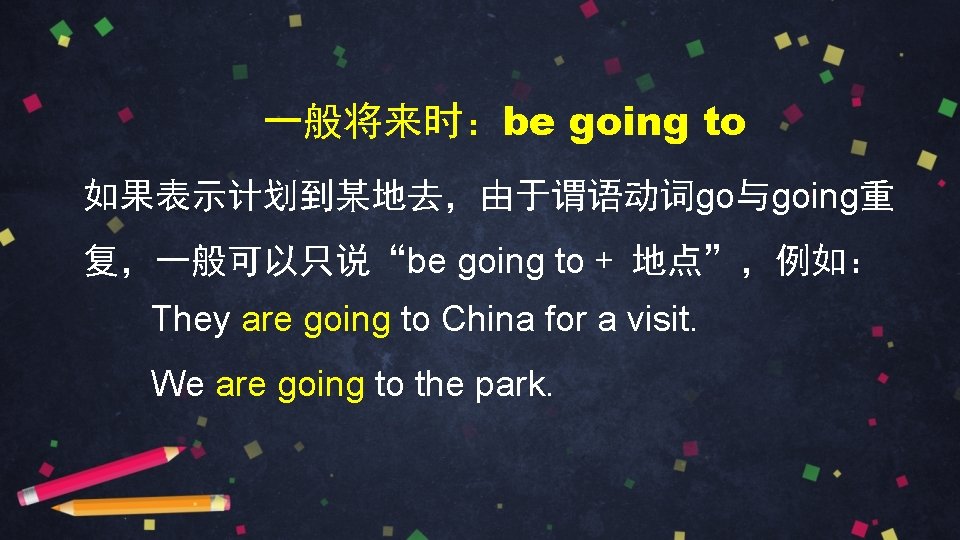 一般将来时：be going to

如果表示计划到某地去，由于谓语动词go与going重复，一般可以只说“be going to + 地点”，例如：

They are going to China for a visit.

We are going to the park.